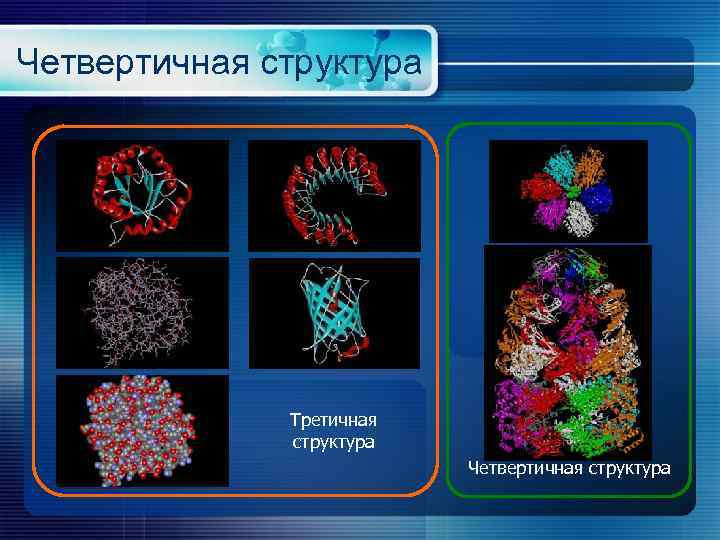 Четвертичная структура

Третичная структура

Четвертичная структура